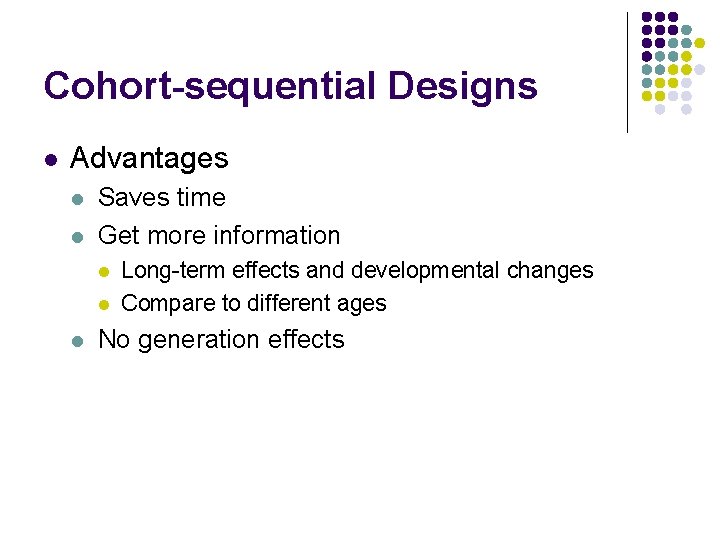 Cohort-sequential Designs

- Advantages
  - Saves time
  - Get more information
    - Long-term effects and developmental changes
    - Compare to different ages
  - No generation effects